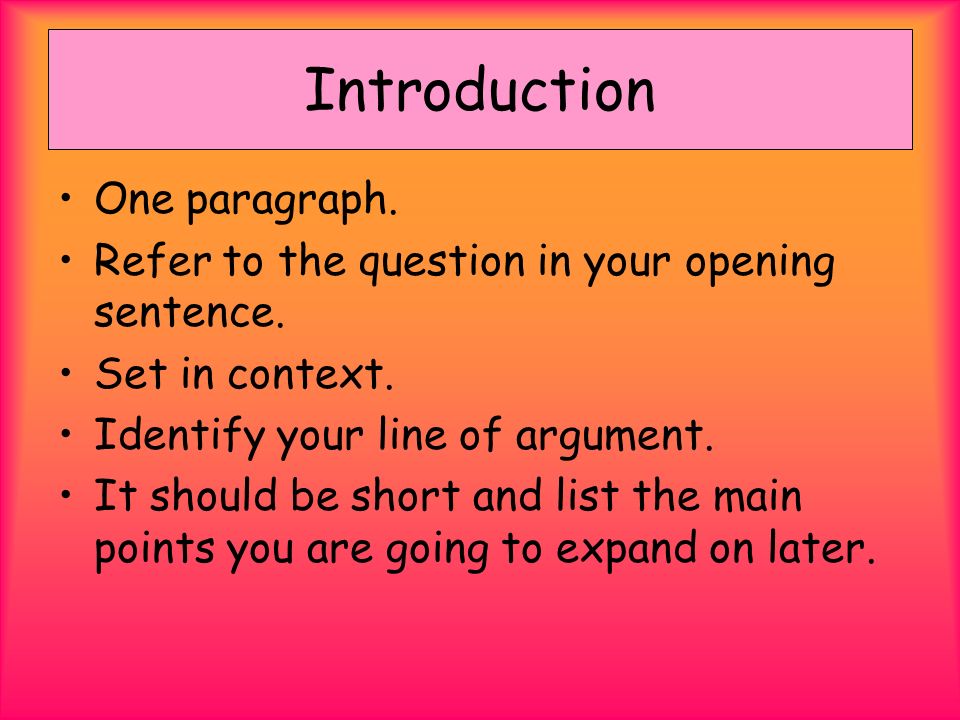 Introduction

• One paragraph.
• Refer to the question in your opening sentence.
• Set in context.
• Identify your line of argument.
• It should be short and list the main points you are going to expand on later.